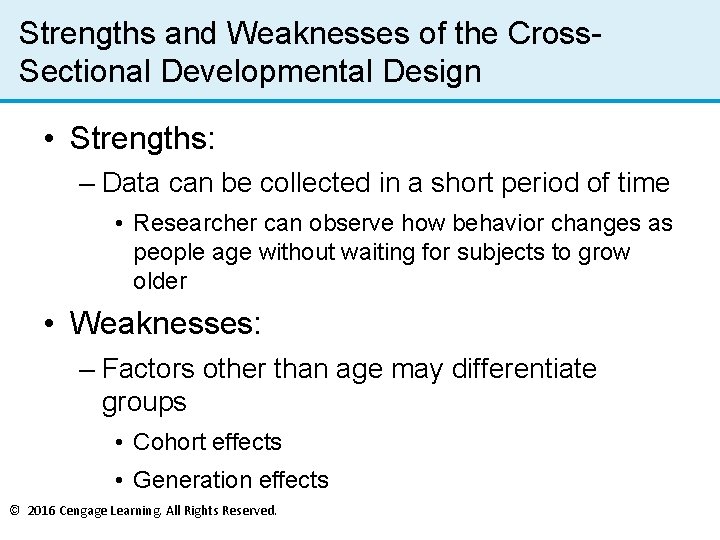 Strengths and Weaknesses of the Cross-Sectional Developmental Design

• Strengths:

– Data can be collected in a short period of time

• Researcher can observe how behavior changes as people age without waiting for subjects to grow older

• Weaknesses:

– Factors other than age may differentiate groups

• Cohort effects

• Generation effects

© 2016 Cengage Learning. All Rights Reserved.